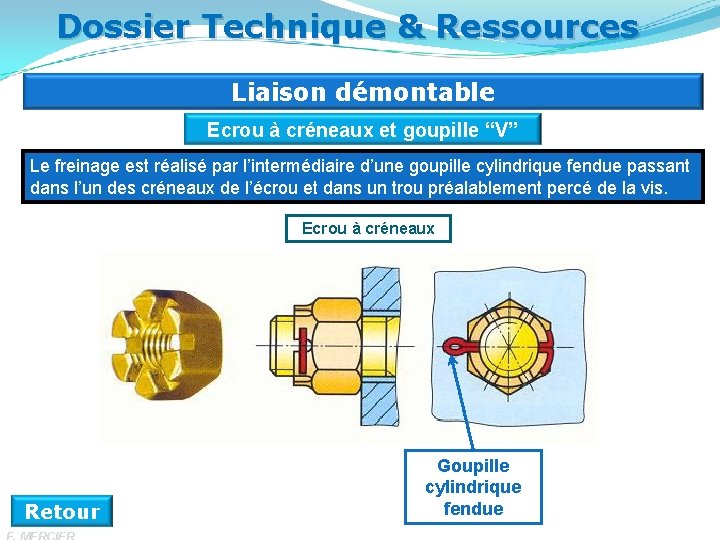 Dossier Technique & Ressources

Liaison démontable

Ecrou à créneaux et goupille “V”

Le freinage est réalisé par l’intermédiaire d’une goupille cylindrique fendue passant dans l’un des créneaux de l’écrou et dans un trou préalablement percé de la vis.

Ecrou à créneaux

Goupille cylindrique fendue

Retour

F. MERCIER